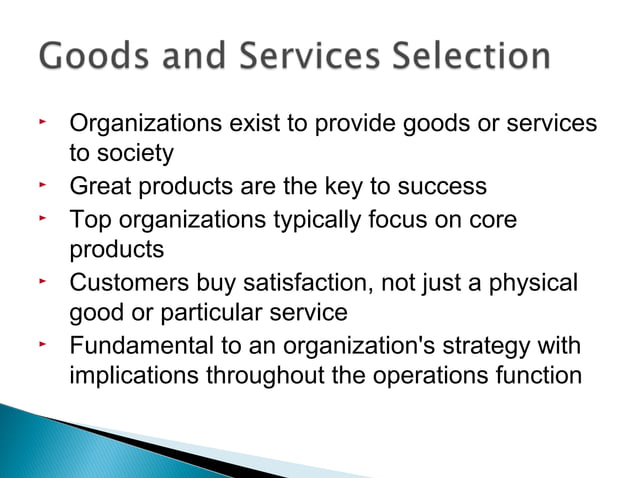 Goods and Services Selection

- Organizations exist to provide goods or services to society
- Great products are the key to success
- Top organizations typically focus on core products
- Customers buy satisfaction, not just a physical good or particular service
- Fundamental to an organization's strategy with implications throughout the operations function